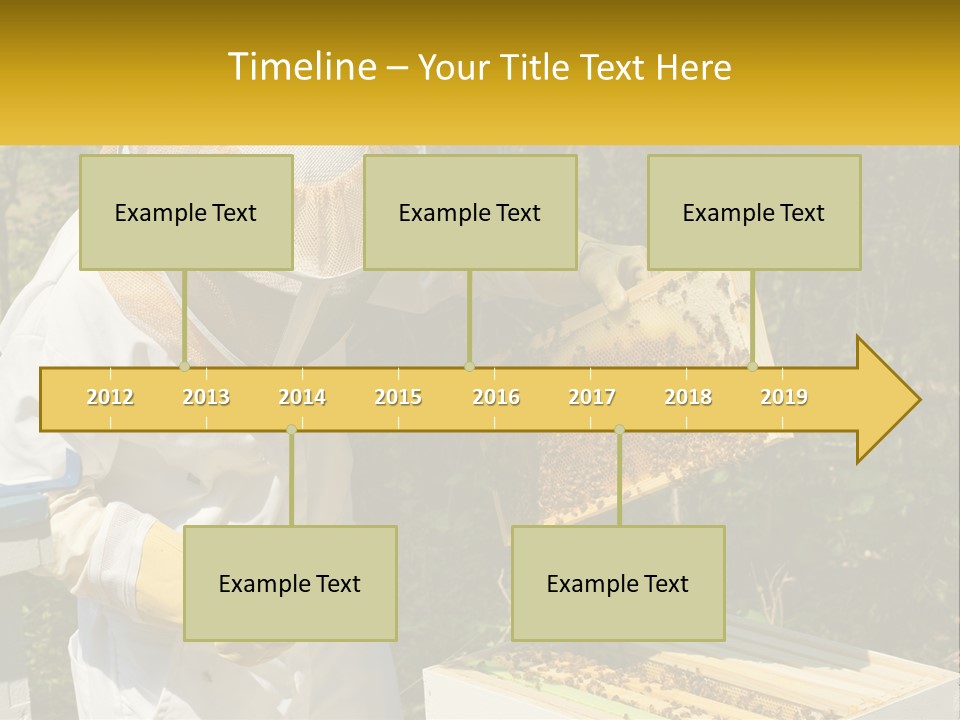 Timeline – Your Title Text Here

Example Text

Example Text

Example Text

2012 2013 2014 2015 2016 2017 2018 2019

Example Text

Example Text